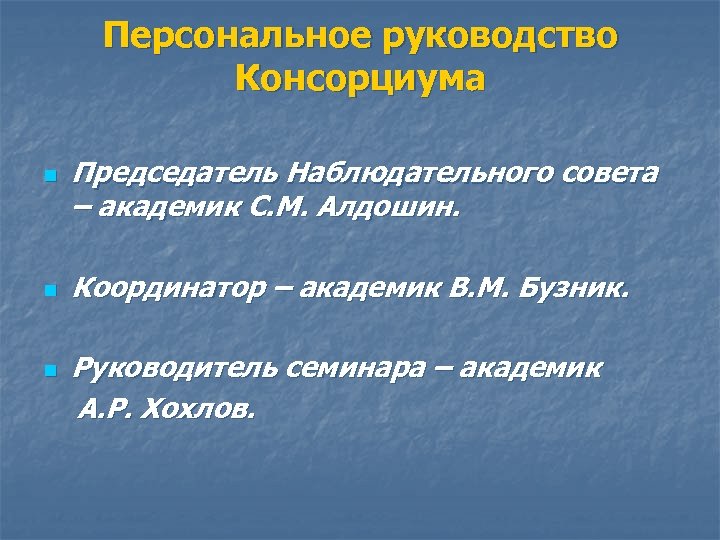 Персональное руководство Консорциума

Председатель Наблюдательного совета – академик С.М. Алдошин.

Координатор – академик В.М. Бузник.

Руководитель семинара – академик А.Р. Хохлов.